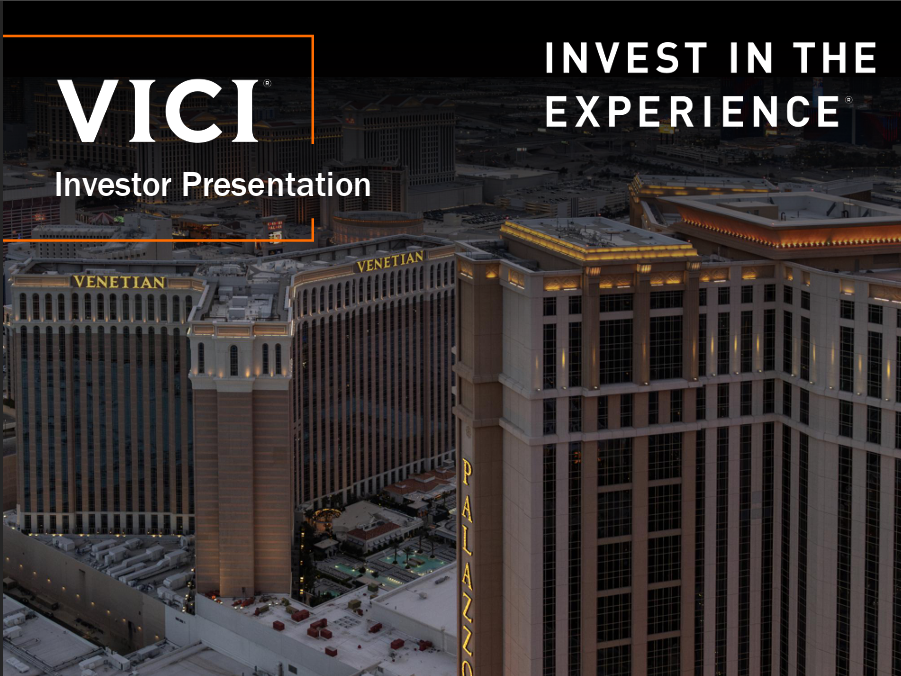 VICI®

Investor Presentation

INVEST IN THE EXPERIENCE®

VENETIAN

VENETIAN

PALAZZO